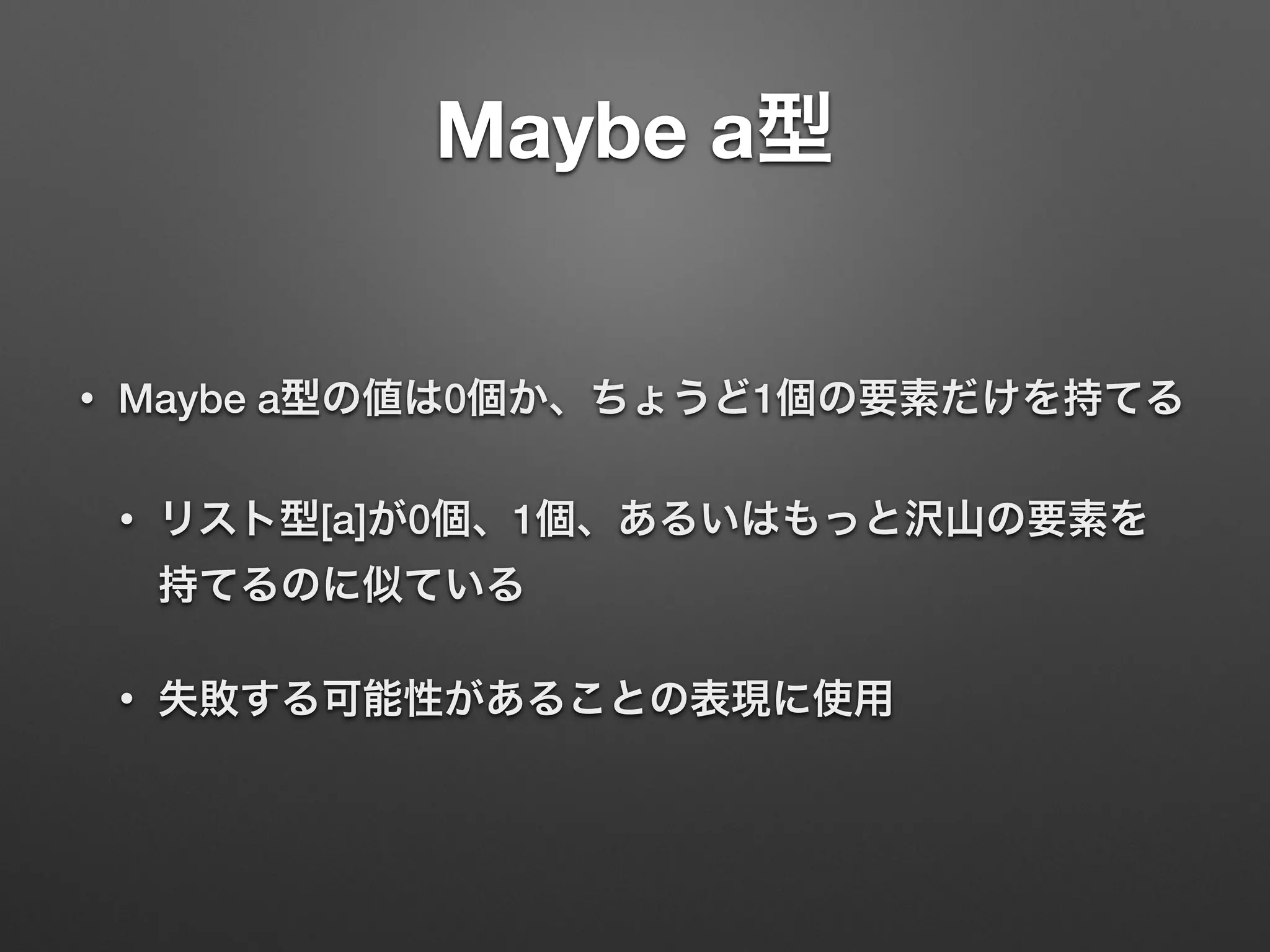 Maybe a型

• Maybe a型の値は0個か、ちょうど1個の要素だけを持てる

• リスト型[a]が0個、1個、あるいはもっと沢山の要素を持てるのに似ている

• 失敗する可能性があることの表現に使用